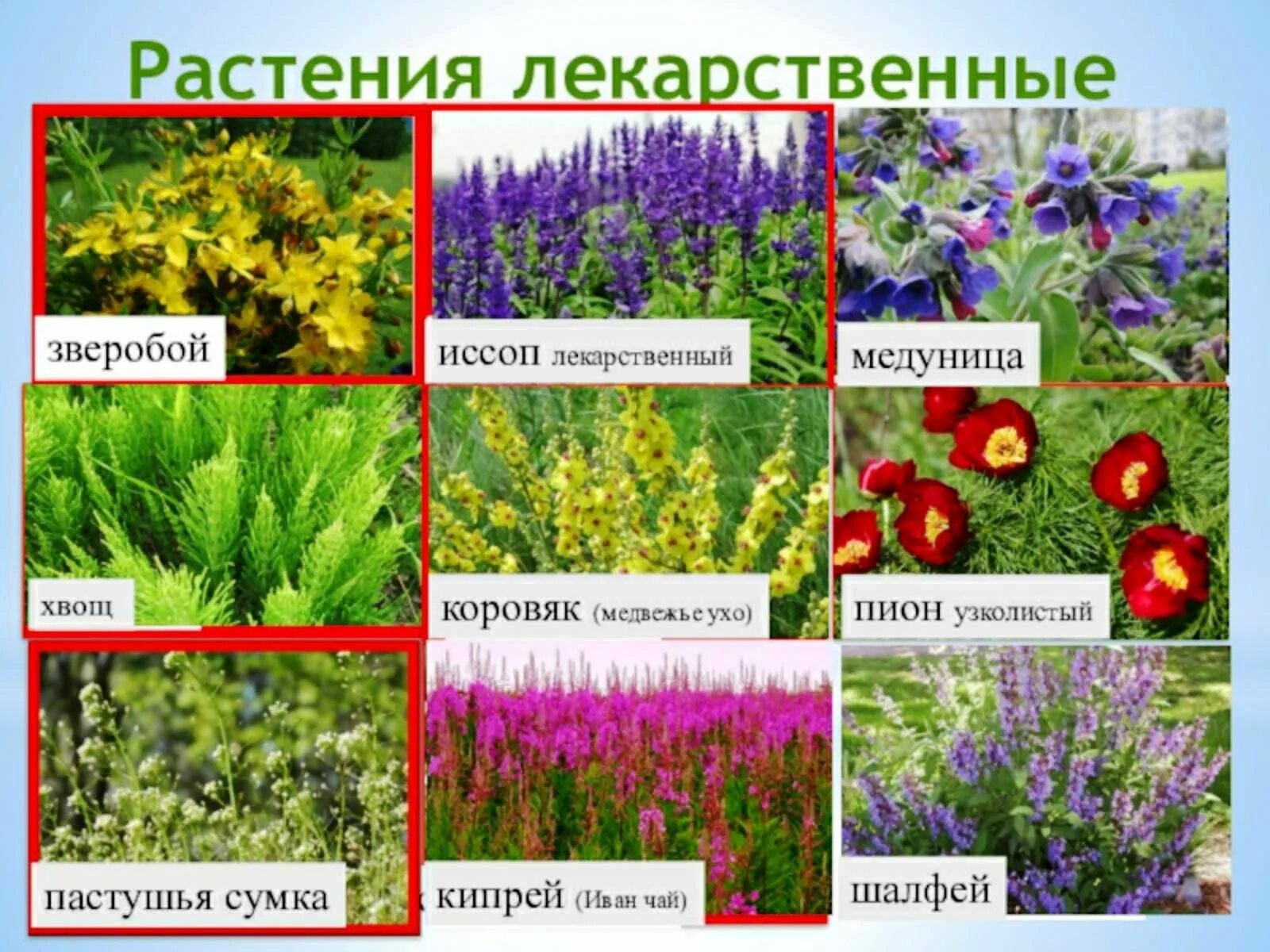 Растения лекарственные

зверобой

иссоп лекарственный

медуница

хвощ

коровяк (медвежье ухо)

пион узколистый

пастушья сумка

кипрей (Иван чай)

шалфей